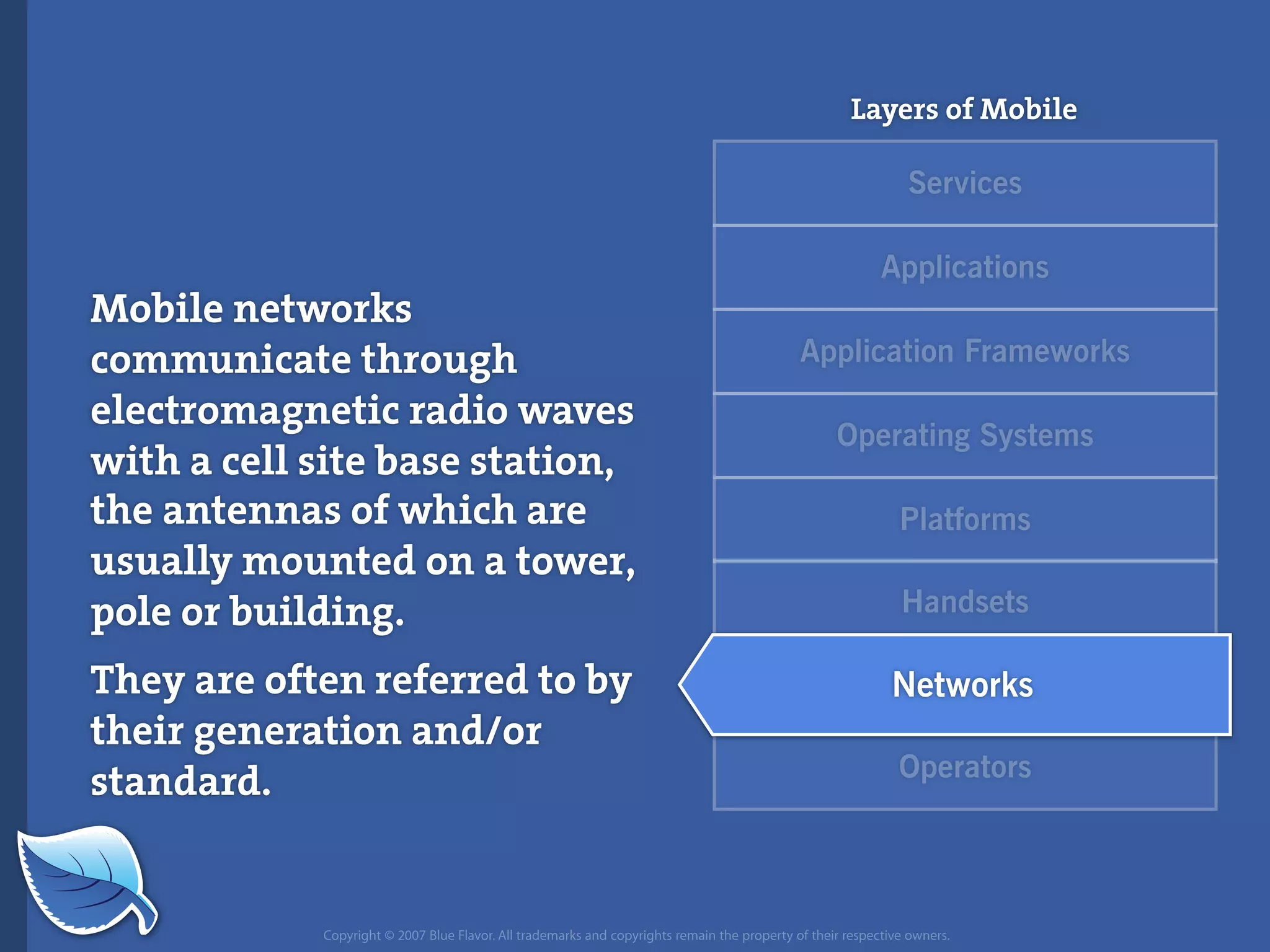 Mobile networks communicate through electromagnetic radio waves with a cell site base station, the antennas of which are usually mounted on a tower, pole or building.

They are often referred to by their generation and/or standard.

Layers of Mobile

Services

Applications

Application Frameworks

Operating Systems

Platforms

Handsets

Networks

Operators

Copyright © 2007 Blue Flavor. All trademarks and copyrights remain the property of their respective owners.